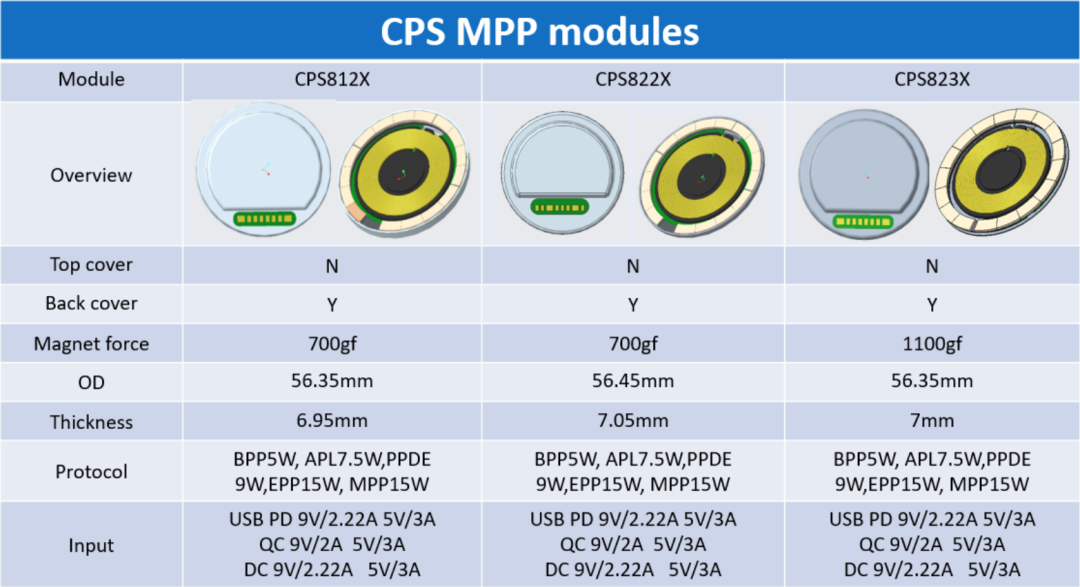 CPS MPP modules

| Module | CPS812X | CPS822X | CPS823X |
|---|---|---|---|
| Overview | | | |
| Top cover | N | N | N |
| Back cover | Y | Y | Y |
| Magnet force | 700gf | 700gf | 1100gf |
| OD | 56.35mm | 56.45mm | 56.35mm |
| Thickness | 6.95mm | 7.05mm | 7mm |
| Protocol | BPP5W, APL7.5W,PPDE 9W,EPP15W, MPP15W | BPP5W, APL7.5W,PPDE 9W,EPP15W, MPP15W | BPP5W, APL7.5W,PPDE 9W,EPP15W, MPP15W |
| Input | USB PD 9V/2.22A 5V/3A QC 9V/2A 5V/3A DC 9V/2.22A 5V/3A | USB PD 9V/2.22A 5V/3A QC 9V/2A 5V/3A DC 9V/2.22A 5V/3A | USB PD 9V/2.22A 5V/3A QC 9V/2A 5V/3A DC 9V/2.22A 5V/3A |